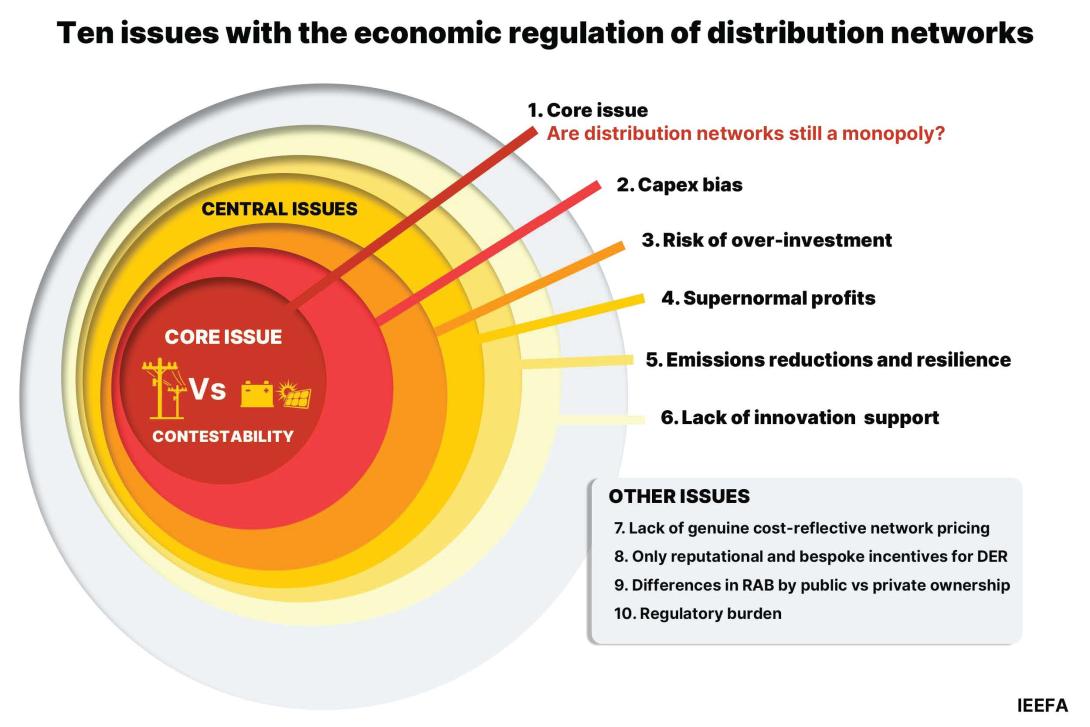 Ten issues with the economic regulation of distribution networks

CENTRAL ISSUES

CORE ISSUE

Vs

CONTESTABILITY

1. Core issue
Are distribution networks still a monopoly?

2. Capex bias

3. Risk of over-investment

4. Supernormal profits

5. Emissions reductions and resilience

6. Lack of innovation support

OTHER ISSUES
7. Lack of genuine cost-reflective network pricing
8. Only reputational and bespoke incentives for DER
9. Differences in RAB by public vs private ownership
10. Regulatory burden

IEEFA